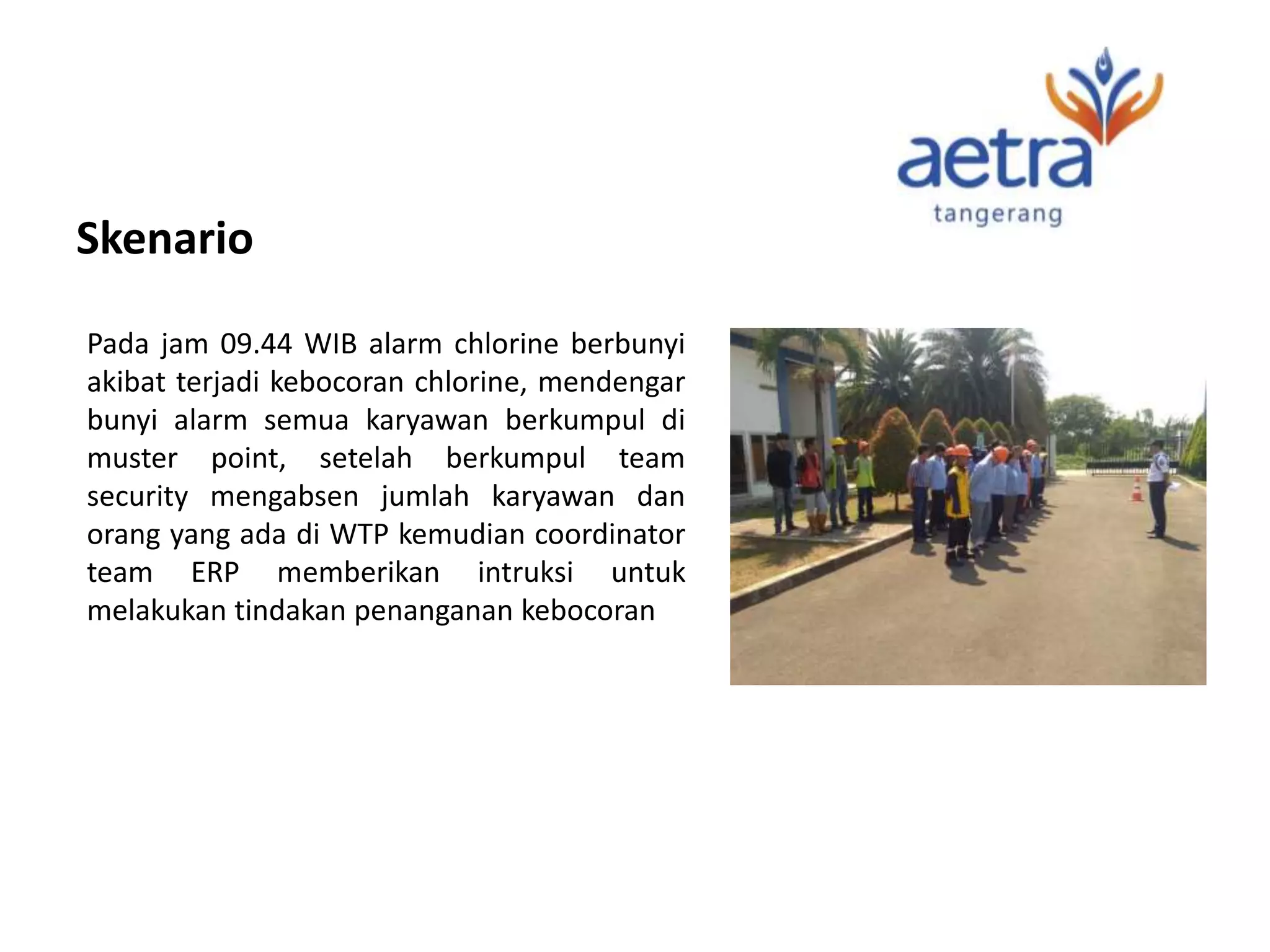 aetra
tangerang

Skenario

Pada jam 09.44 WIB alarm chlorine berbunyi akibat terjadi kebocoran chlorine, mendengar bunyi alarm semua karyawan berkumpul di muster point, setelah berkumpul team security mengabsen jumlah karyawan dan orang yang ada di WTP kemudian coordinator team ERP memberikan intruksi untuk melakukan tindakan penanganan kebocoran